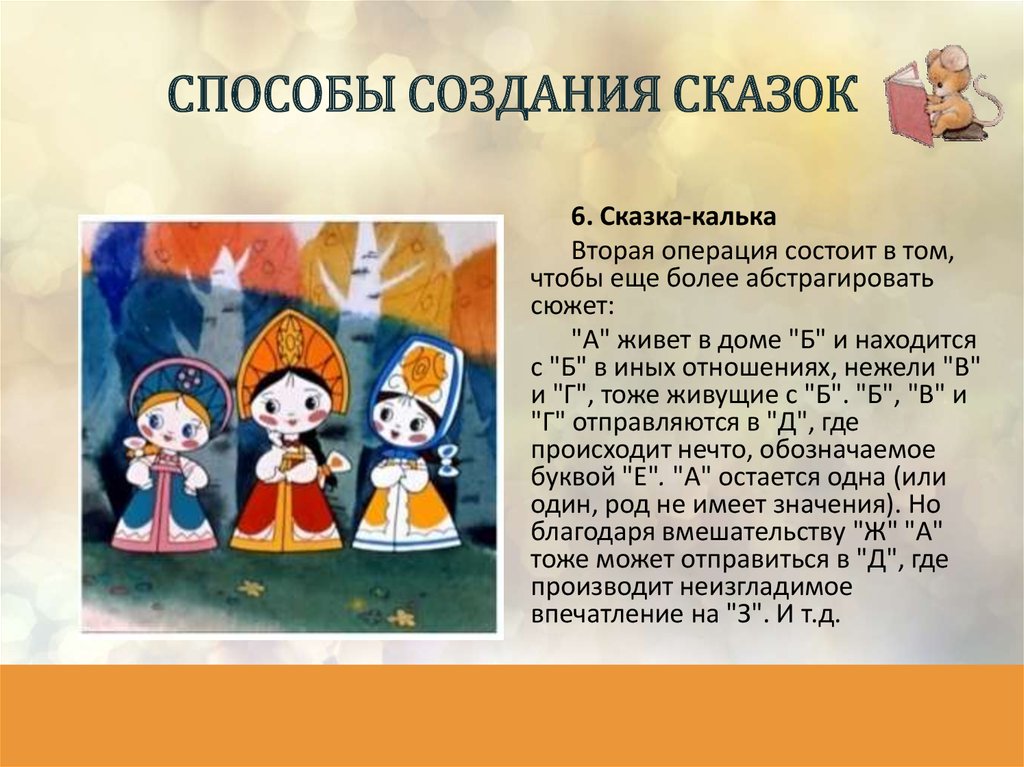 СПОСОБЫ СОЗДАНИЯ СКАЗОК

6. Сказка-калька

Вторая операция состоит в том, чтобы еще более абстрагировать сюжет:

"А" живет в доме "Б" и находится с "Б" в иных отношениях, нежели "В" и "Г", тоже живущие с "Б". "Б", "В" и "Г" отправляются в "Д", где происходит нечто, обозначаемое буквой "Е". "А" остается одна (или один, род не имеет значения). Но благодаря вмешательству "Ж" "А" тоже может отправиться в "Д", где производит неизгладимое впечатление на "З". И т.д.